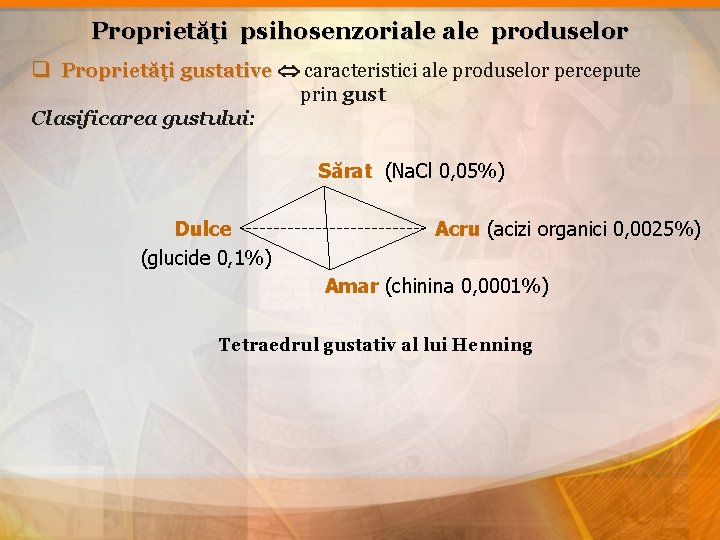 Proprietăţi psihosenzoriale ale produselor

❑ Proprietăţi gustative ⇔ caracteristici ale produselor percepute prin gust

Clasificarea gustului:

Sărat (NaCl 0,05%)

Dulce (glucide 0,1%)

Acru (acizi organici 0,0025%)

Amar (chinina 0,0001%)

Tetraedrul gustativ al lui Henning